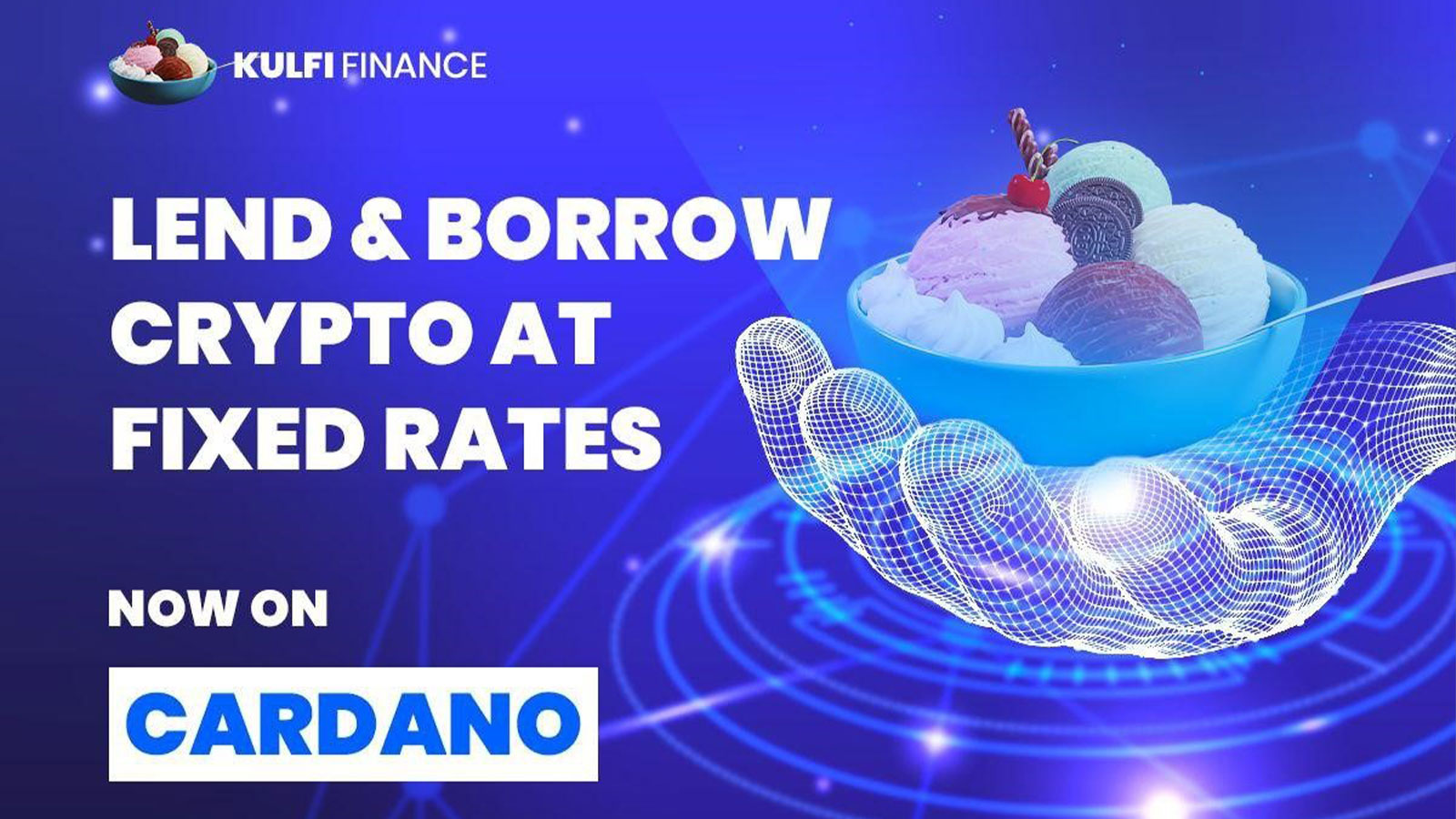 KULFI FINANCE

LEND & BORROW CRYPTO AT FIXED RATES

NOW ON

CARDANO